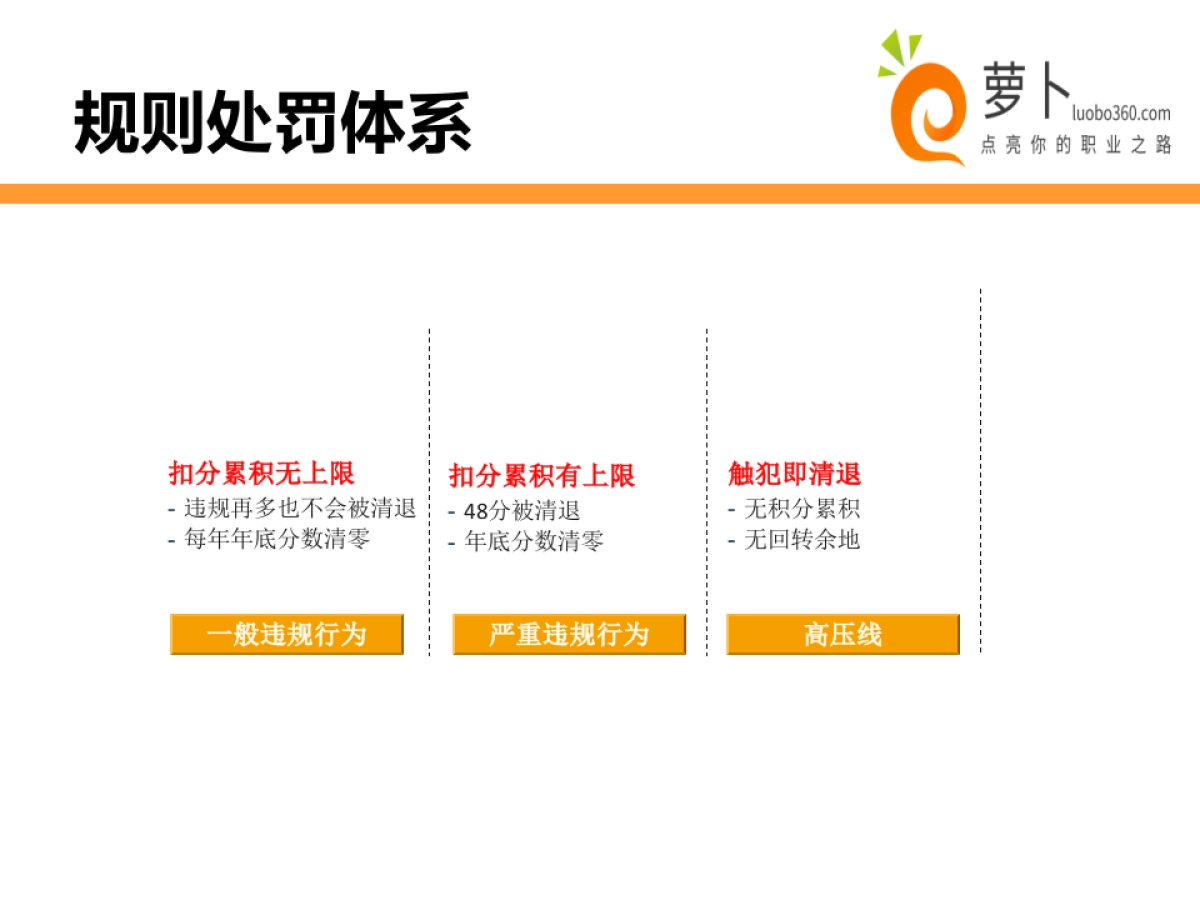 规则处罚体系

萝卜 luobo360.com
点亮你的职业之路

扣分累积无上限
- 违规再多也不会被清退
- 每年年底分数清零

一般违规行为

扣分累积有上限
- 48分被清退
- 年底分数清零

严重违规行为

触犯即清退
- 无积分累积
- 无回转余地

高压线